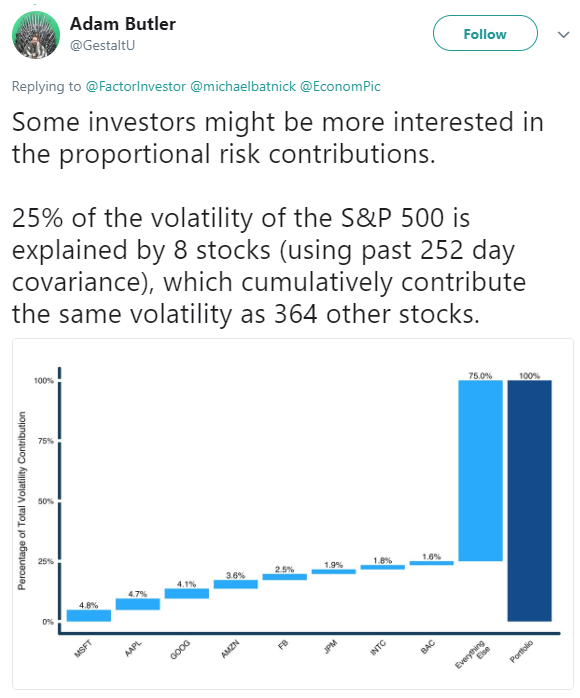 Adam Butler
@GestaltU

Follow

Replying to @FactorInvestor @michaelbatnick @EconomPic

Some investors might be more interested in the proportional risk contributions.

25% of the volatility of the S&P 500 is explained by 8 stocks (using past 252 day covariance), which cumulatively contribute the same volatility as 364 other stocks.

Percentage of Total Volatility Contribution

100%
75%
50%
25%
0%

4.8%
4.7%
4.1%
3.6%
2.5%
1.9%
1.8%
1.6%
75.0%
100%

MSFT
AAPL
GOOG
AMZN
FB
JPM
INTC
BAC
Everything Else
Portfolio